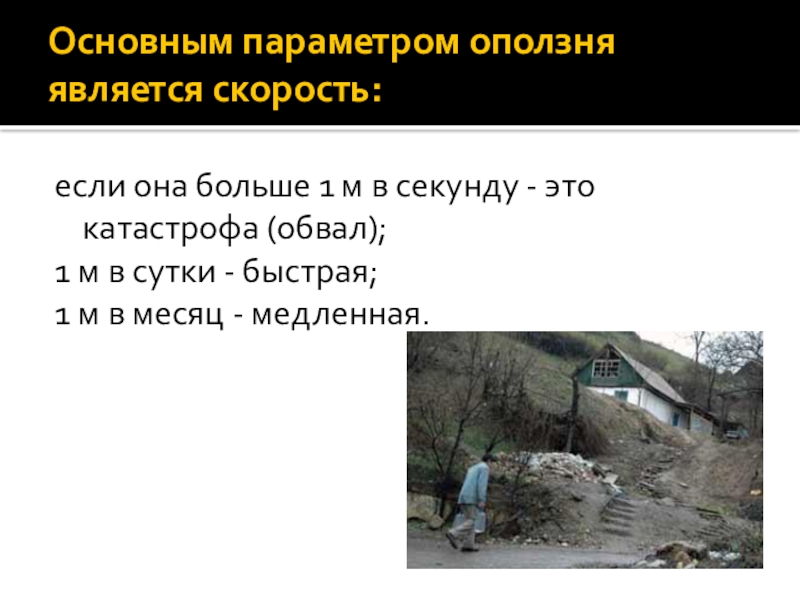 Основным параметром оползня является скорость:

если она больше 1 м в секунду - это катастрофа (обвал);
1 м в сутки - быстрая;
1 м в месяц - медленная.